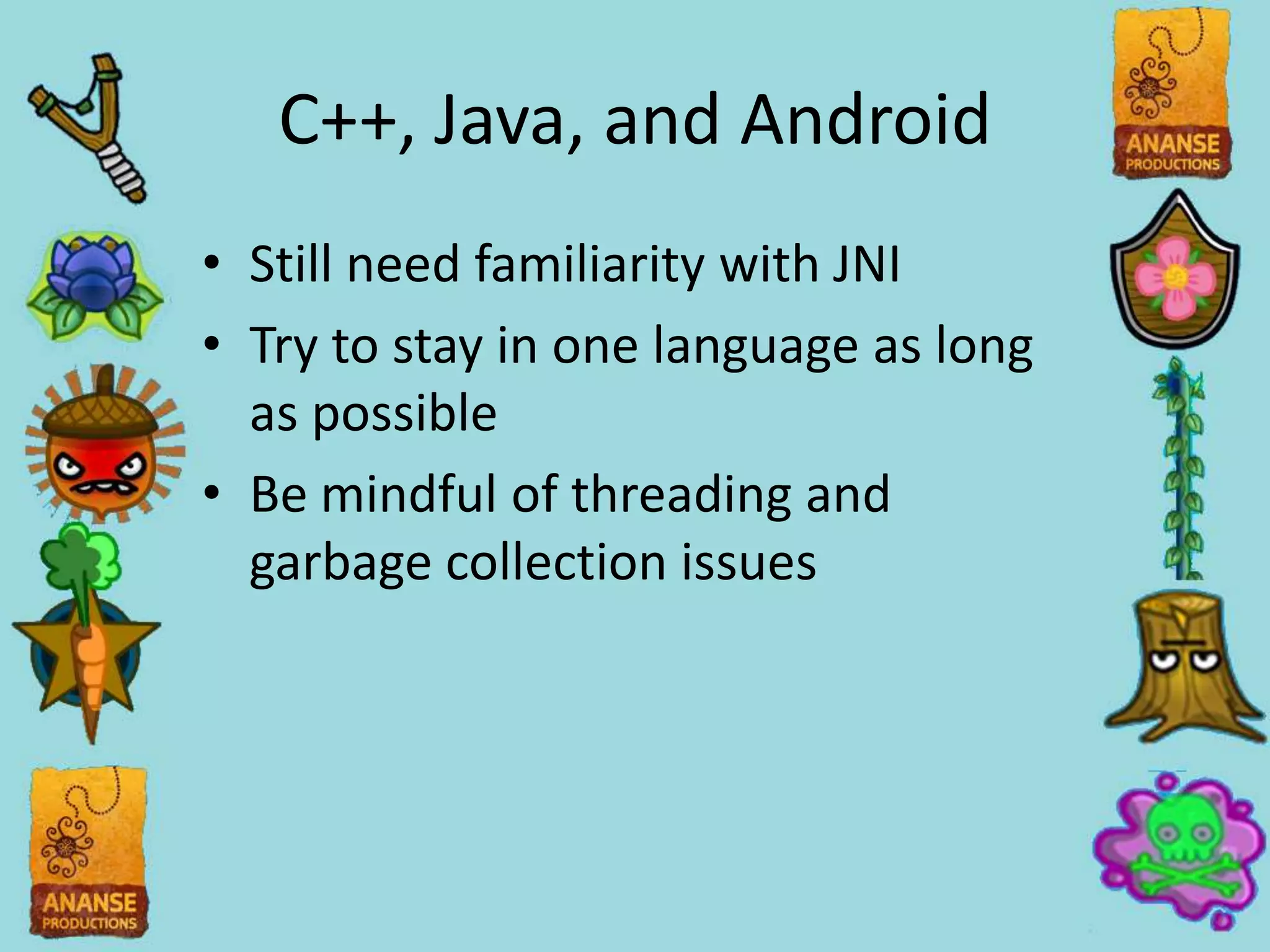 ANANSE PRODUCTIONS

C++, Java, and Android

• Still need familiarity with JNI
• Try to stay in one language as long as possible
• Be mindful of threading and garbage collection issues

ANANSE PRODUCTIONS